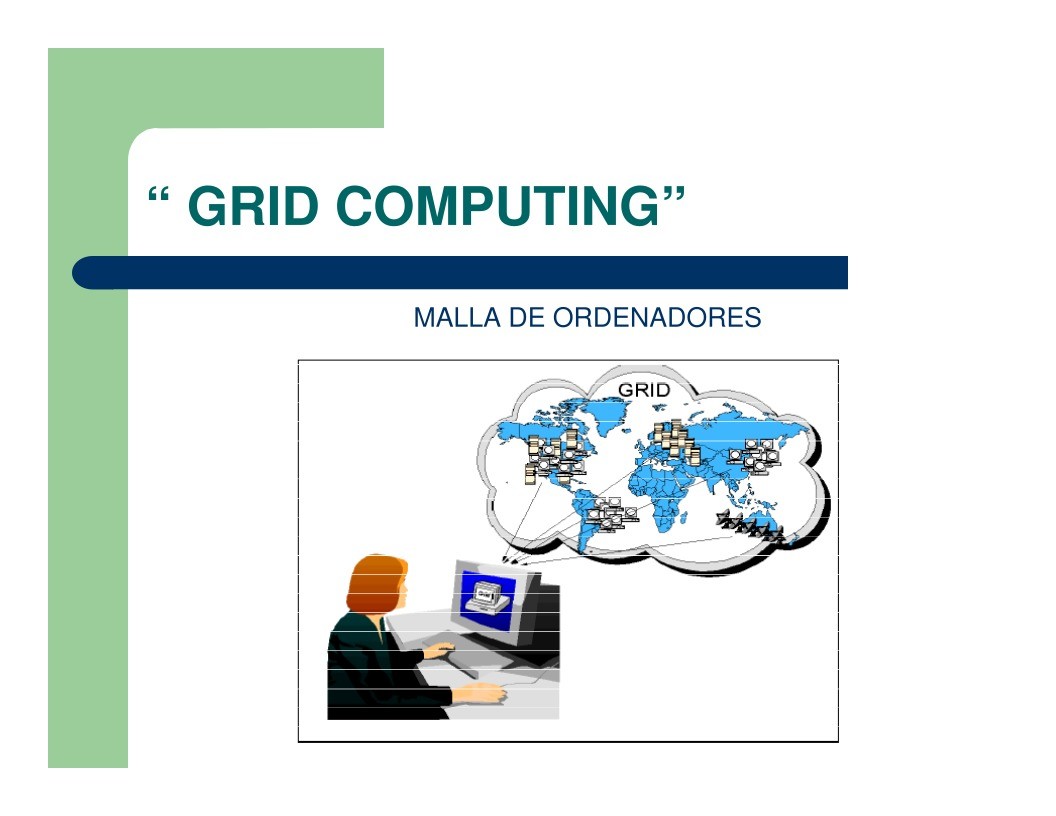 “ GRID COMPUTING”

MALLA DE ORDENADORES

GRID